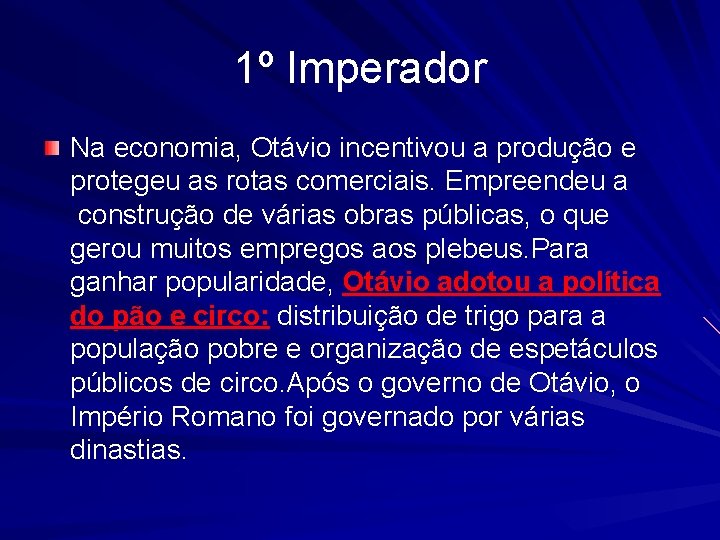 1º Imperador

Na economia, Otávio incentivou a produção e protegeu as rotas comerciais. Empreendeu a construção de várias obras públicas, o que gerou muitos empregos aos plebeus.Para ganhar popularidade, Otávio adotou a política do pão e circo: distribuição de trigo para a população pobre e organização de espetáculos públicos de circo.Após o governo de Otávio, o Império Romano foi governado por várias dinastias.